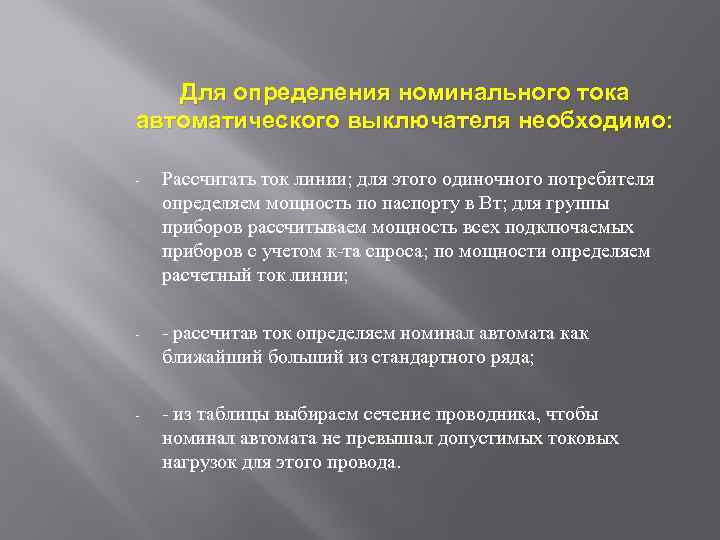 Для определения номинального тока автоматического выключателя необходимо:

- Рассчитать ток линии; для этого одиночного потребителя определяем мощность по паспорту в Вт; для группы приборов рассчитываем мощность всех подключаемых приборов с учетом к-та спроса; по мощности определяем расчетный ток линии;

- - рассчитав ток определяем номинал автомата как ближайший больший из стандартного ряда;

- - из таблицы выбираем сечение проводника, чтобы номинал автомата не превышал допустимых токовых нагрузок для этого провода.